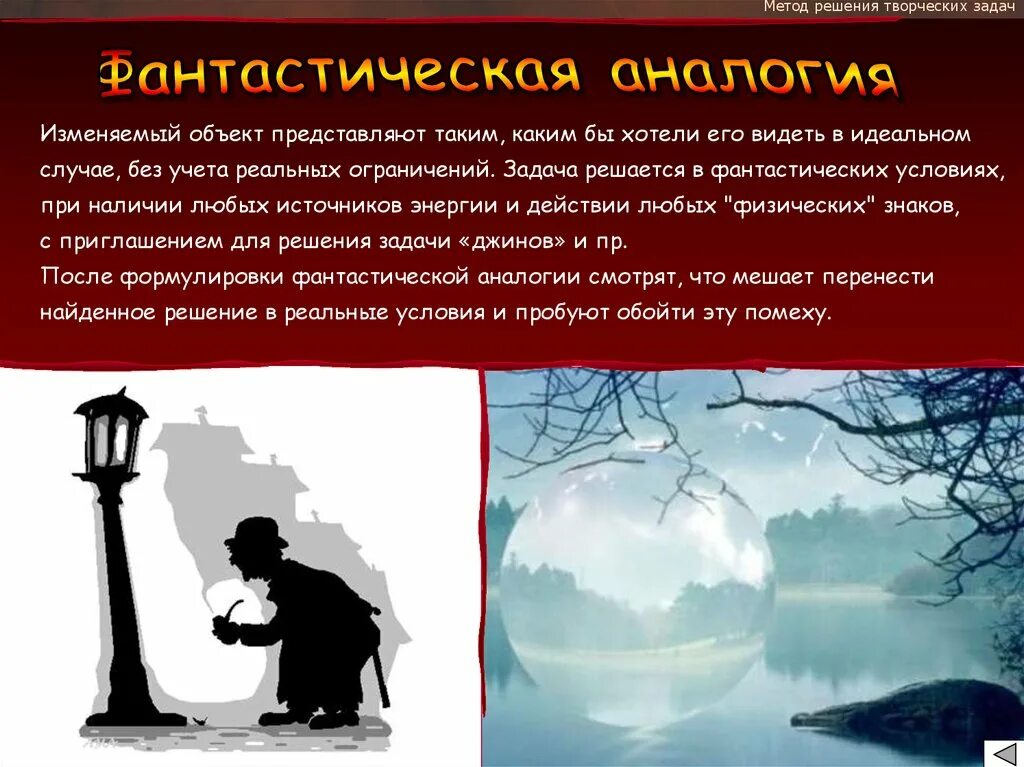 Метод решения творческих задач

Фантастическая аналогия

Изменяемый объект представляют таким, каким бы хотели его видеть в идеальном случае, без учета реальных ограничений. Задача решается в фантастических условиях, при наличии любых источников энергии и действии любых "физических" знаков, с приглашением для решения задачи «джинов» и пр.
После формулировки фантастической аналогии смотрят, что мешает перенести найденное решение в реальные условия и пробуют обойти эту помеху.